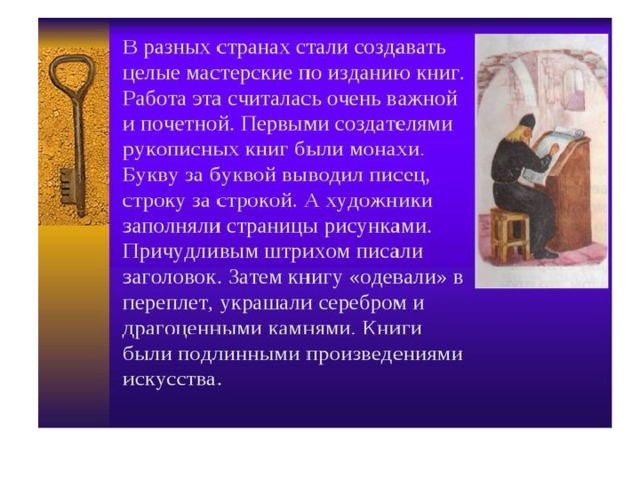 В разных странах стали создавать целые мастерские по изданию книг. Работа эта считалась очень важной и почетной. Первыми создателями рукописных книг были монахи. Букву за буквой выводил писец, строку за строкой. А художники заполняли страницы рисунками. Причудливым штрихом писали заголовок. Затем книгу «одевали» в переплет, украшали серебром и драгоценными камнями. Книги были подлинными произведениями искусства.